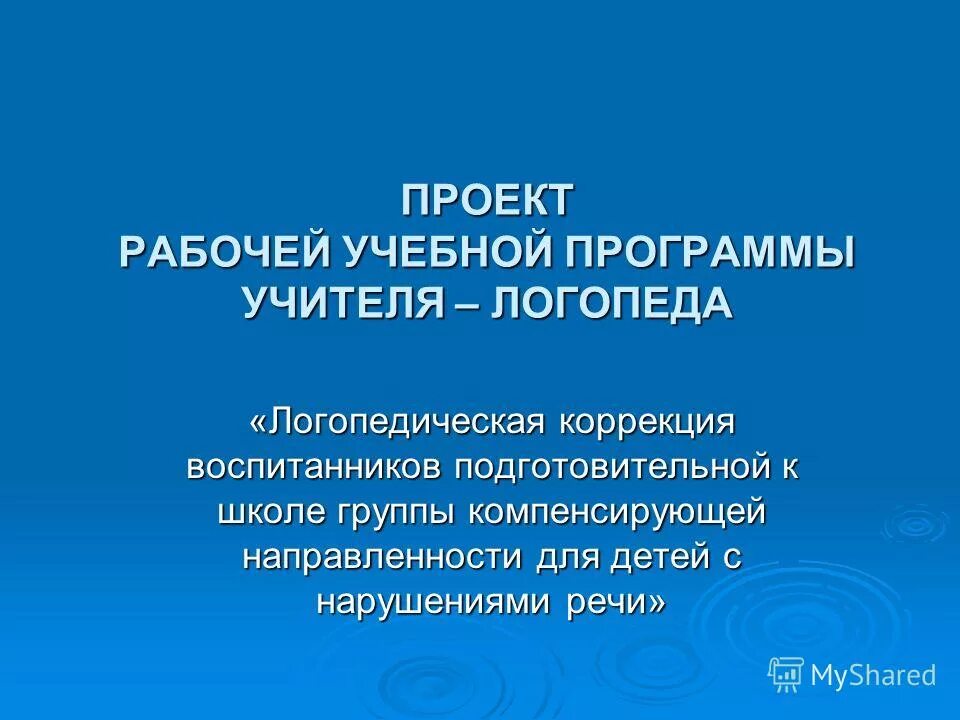 ПРОЕКТ
РАБОЧЕЙ УЧЕБНОЙ ПРОГРАММЫ
УЧИТЕЛЯ – ЛОГОПЕДА

«Логопедическая коррекция воспитанников подготовительной к школе группы компенсирующей направленности для детей с нарушениями речи»

MyShared